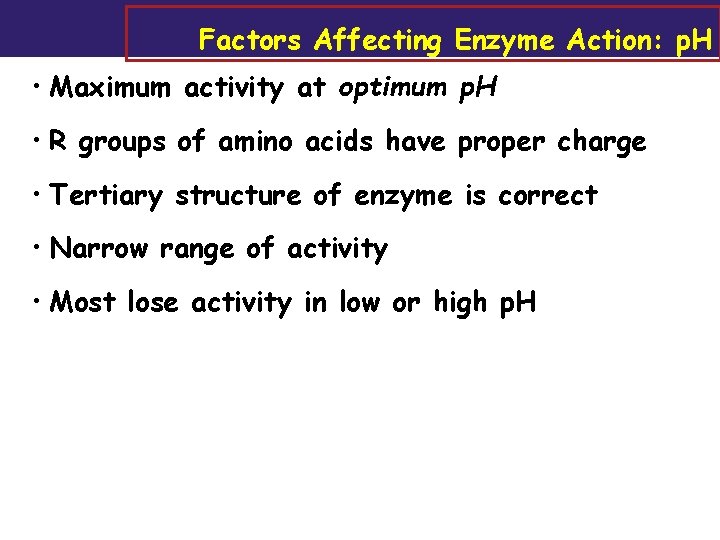 Factors Affecting Enzyme Action: pH

• Maximum activity at optimum pH

• R groups of amino acids have proper charge

• Tertiary structure of enzyme is correct

• Narrow range of activity

• Most lose activity in low or high pH